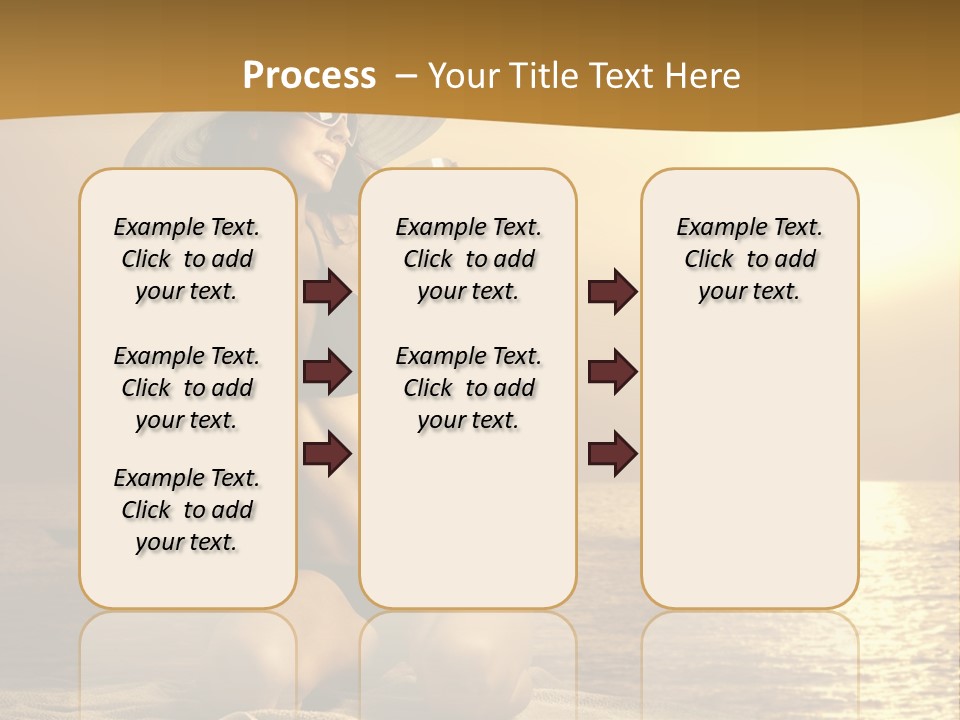 Process – Your Title Text Here

Example Text. Click to add your text.

Example Text. Click to add your text.

Example Text. Click to add your text.

Example Text. Click to add your text.

Example Text. Click to add your text.

Example Text. Click to add your text.